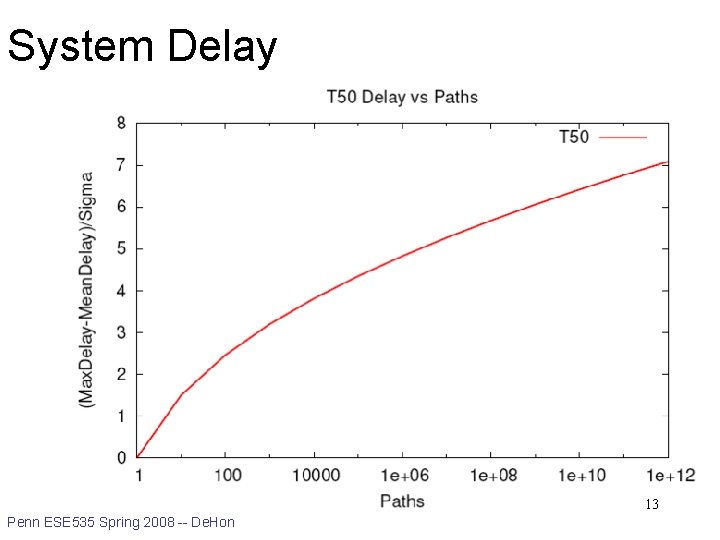 System Delay

T50 Delay vs Paths

T50

(MaxDelay-MeanDelay)/Sigma

8
7
6
5
4
3
2
1
0

1
100
10000
1e+06
1e+08
1e+10
1e+12

Paths

13

Penn ESE535 Spring 2008 -- DeHon